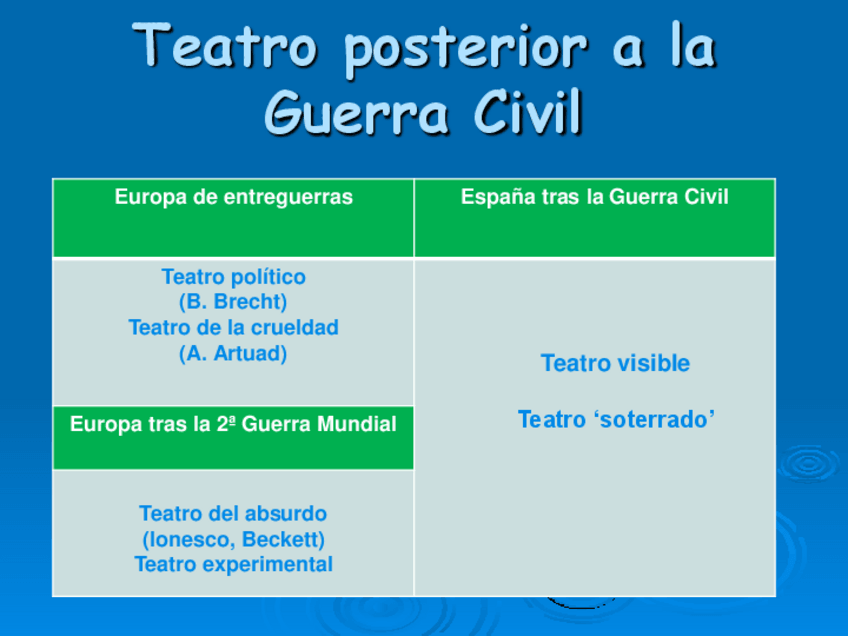 Teatro posterior a la Guerra Civil

| Europa de entreguerras | España tras la Guerra Civil |
|---|---|
| Teatro político (B. Brecht) Teatro de la crueldad (A. Artuad) | Teatro visible Teatro ‘soterrado’ |
| Europa tras la 2ª Guerra Mundial | |
| Teatro del absurdo (Ionesco, Beckett) Teatro experimental | |